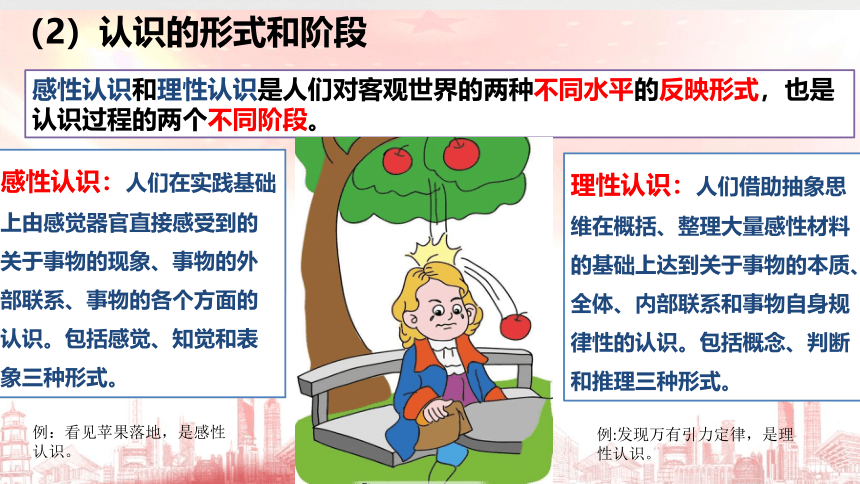 （2）认识的形式和阶段

感性认识和理性认识是人们对客观世界的两种不同水平的反映形式，也是认识过程的两个不同阶段。

感性认识：人们在实践基础上由感觉器官直接感受到的关于事物的现象、事物的外部联系、事物的各个方面的认识。包括感觉、知觉和表象三种形式。

例：看见苹果落地，是感性认识。

理性认识：人们借助抽象思维在概括、整理大量感性材料的基础上达到关于事物的本质、全体、内部联系和事物自身规律性的认识。包括概念、判断和推理三种形式。

例:发现万有引力定律，是理性认识。